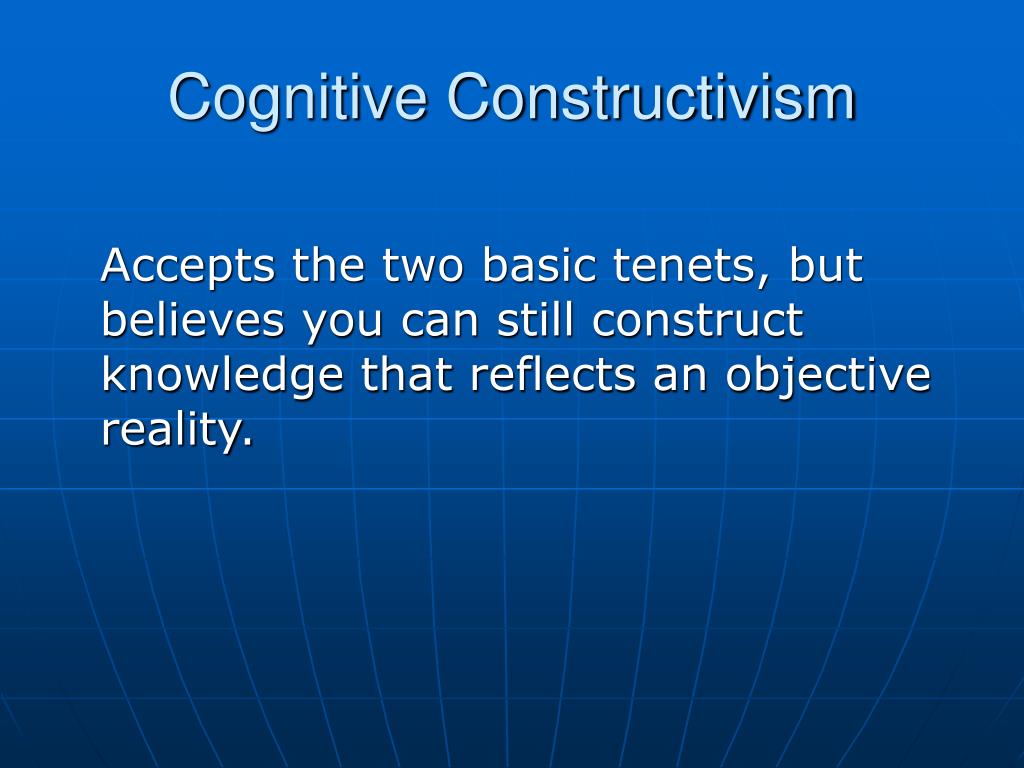 Cognitive Constructivism

Accepts the two basic tenets, but believes you can still construct knowledge that reflects an objective reality.